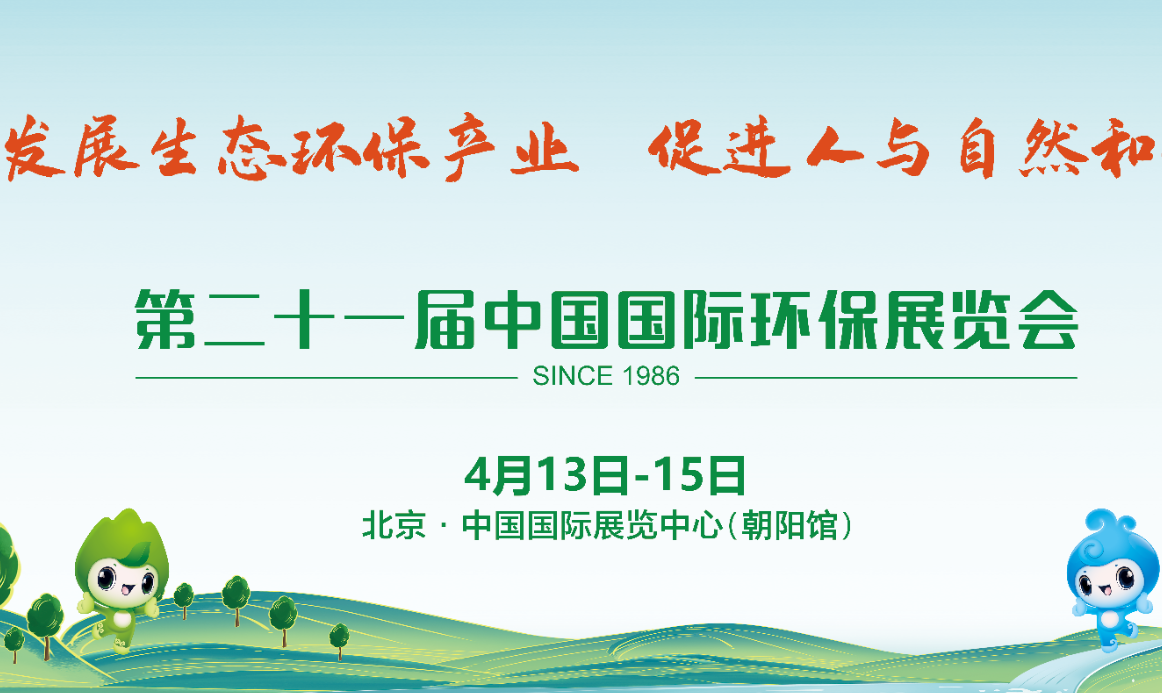 发展生态环保产业　促进人与自然和

第二十一届中国国际环保展览会

SINCE 1986

4月13日-15日

北京 · 中国国际展览中心(朝阳馆)